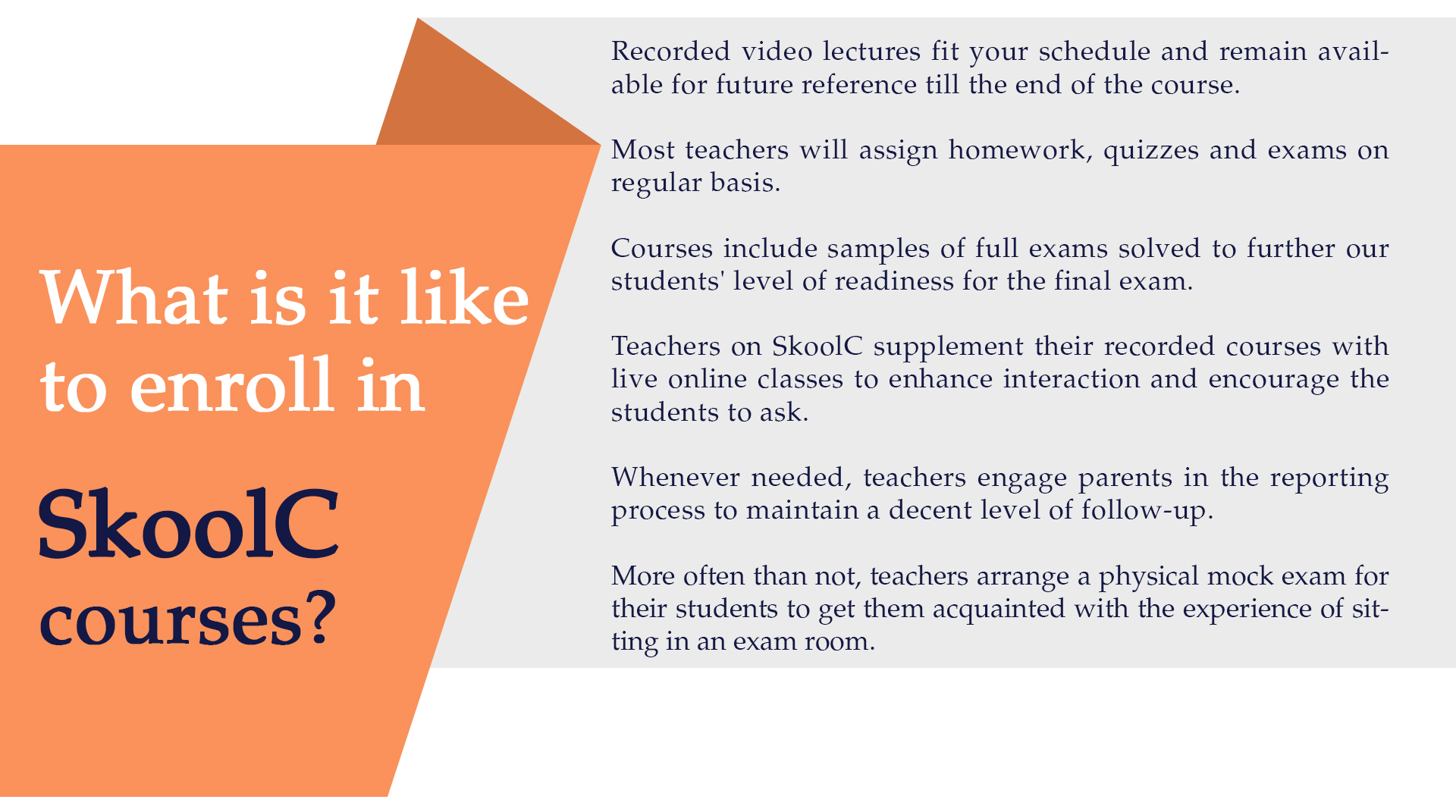 What is it like to enroll in

SkoolC courses?

Recorded video lectures fit your schedule and remain available for future reference till the end of the course.

Most teachers will assign homework, quizzes and exams on regular basis.

Courses include samples of full exams solved to further our students' level of readiness for the final exam.

Teachers on SkoolC supplement their recorded courses with live online classes to enhance interaction and encourage the students to ask.

Whenever needed, teachers engage parents in the reporting process to maintain a decent level of follow-up.

More often than not, teachers arrange a physical mock exam for their students to get them acquainted with the experience of sitting in an exam room.